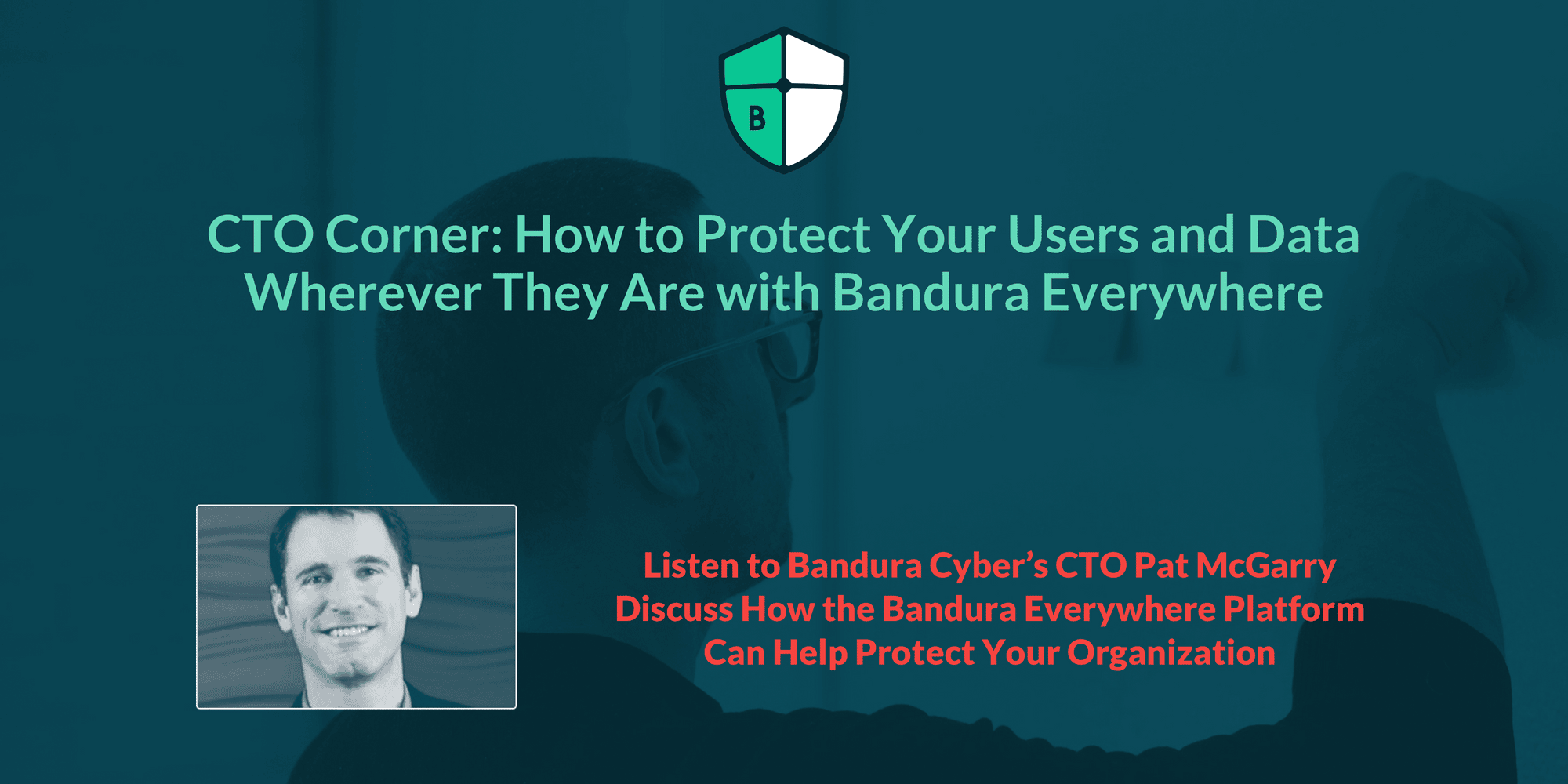 B

CTO Corner: How to Protect Your Users and Data Wherever They Are with Bandura Everywhere

Listen to Bandura Cyber's CTO Pat McGarry Discuss How the Bandura Everywhere Platform Can Help Protect Your Organization